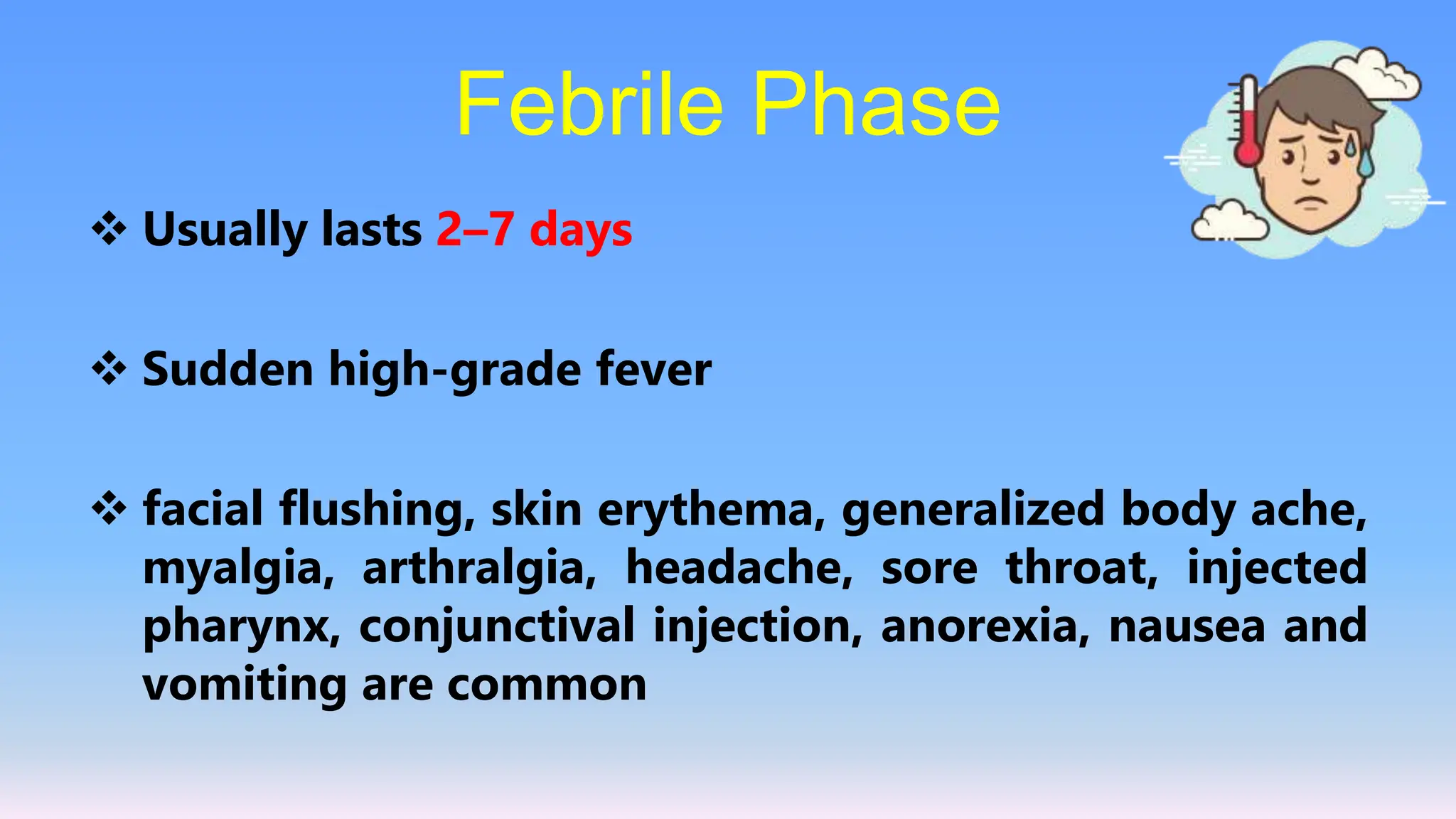 Febrile Phase

❖ Usually lasts 2–7 days

❖ Sudden high-grade fever

❖ facial flushing, skin erythema, generalized body ache, myalgia, arthralgia, headache, sore throat, injected pharynx, conjunctival injection, anorexia, nausea and vomiting are common